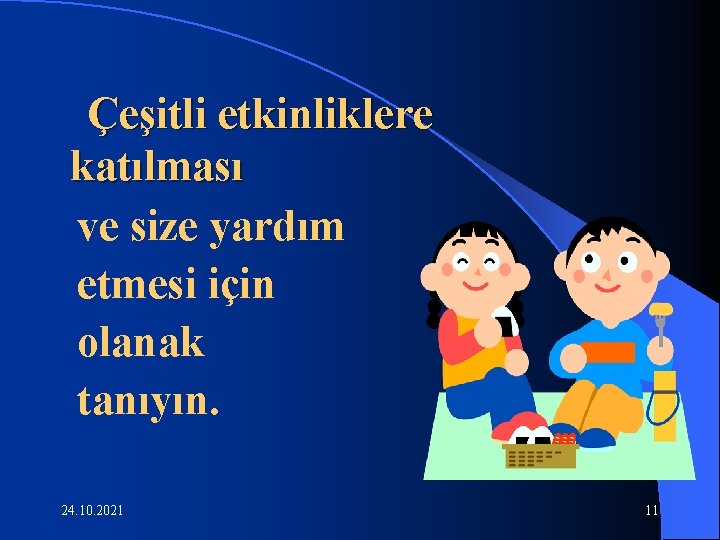 Çeşitli etkinliklere katılması ve size yardım etmesi için olanak tanıyın.

24.10.2021

11